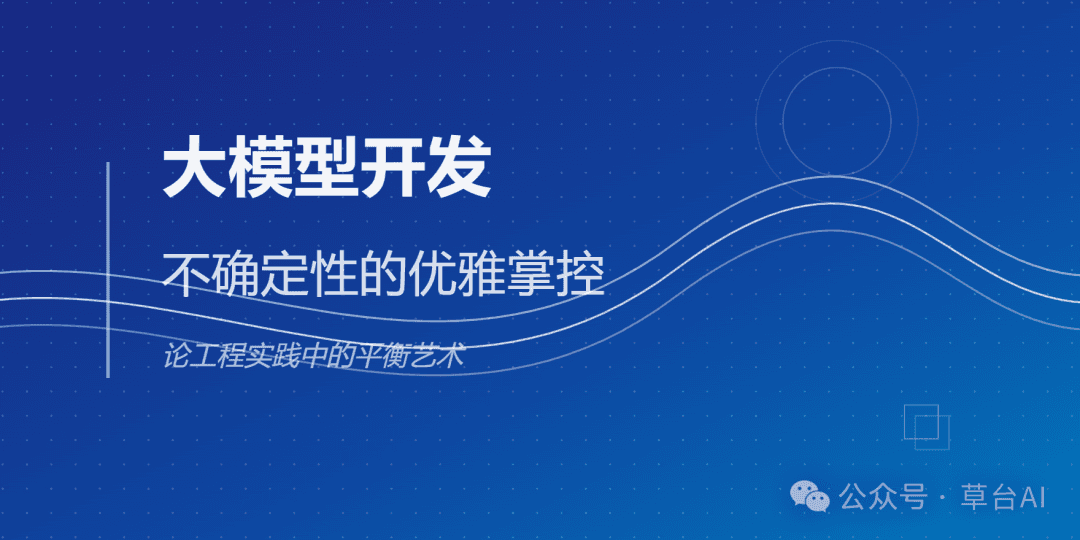 大模型开发

不确定性的优雅掌控

论工程实践中的平衡艺术

公众号 · 草台AI